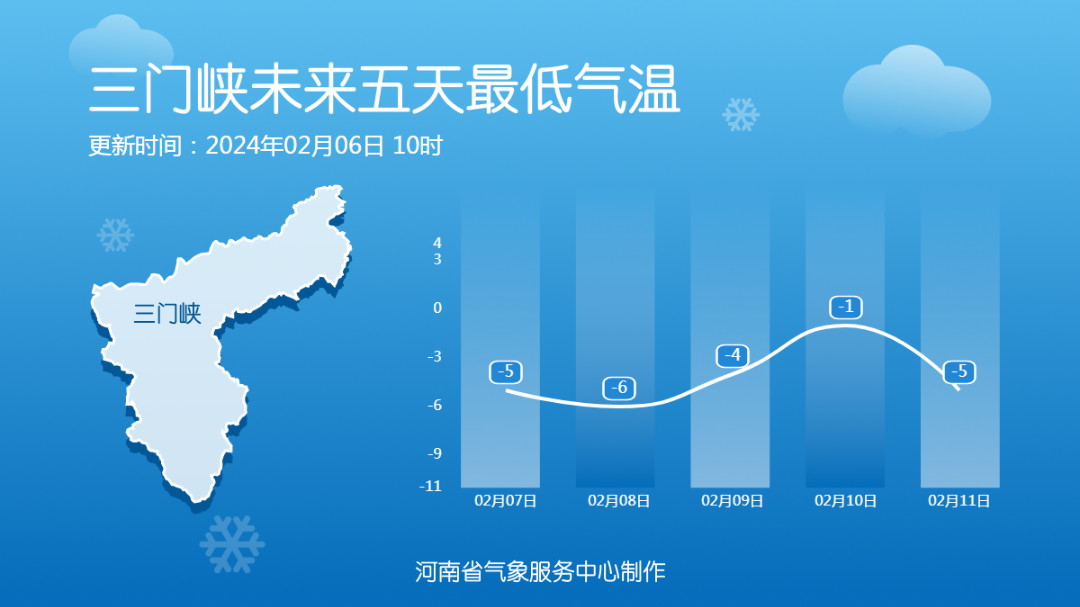 三门峡未来五天最低气温
更新时间：2024年02月06日 10时

三门峡

4
3
0
-3
-6
-9
-11

-5
-6
-4
-1
-5

02月07日
02月08日
02月09日
02月10日
02月11日

河南省气象服务中心制作